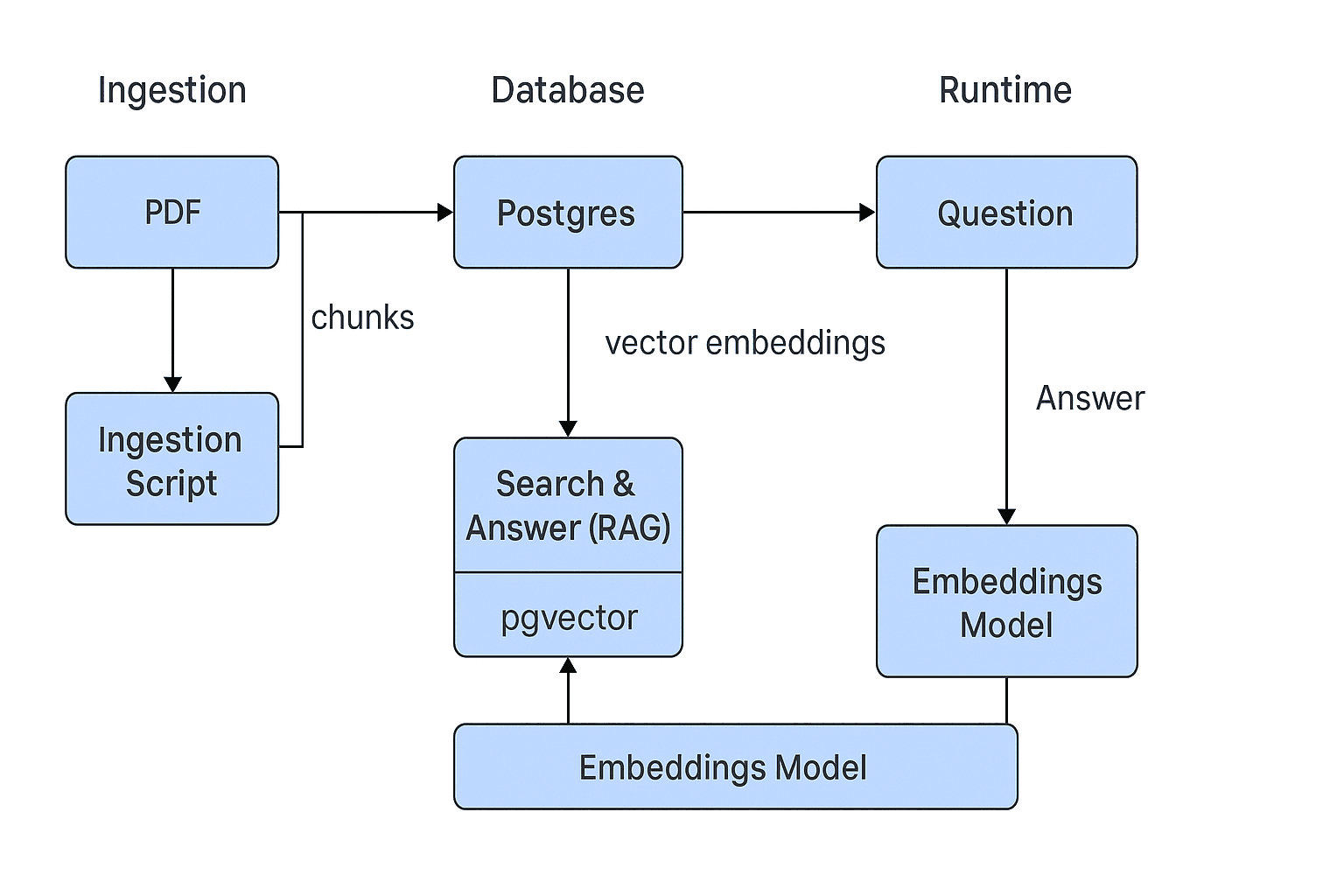 Ingestion

Database

Runtime

PDF

Postgres

Question

chunks

vector embeddings

Answer

Ingestion Script

Search & Answer (RAG)

pgvector

Embeddings Model

Embeddings Model